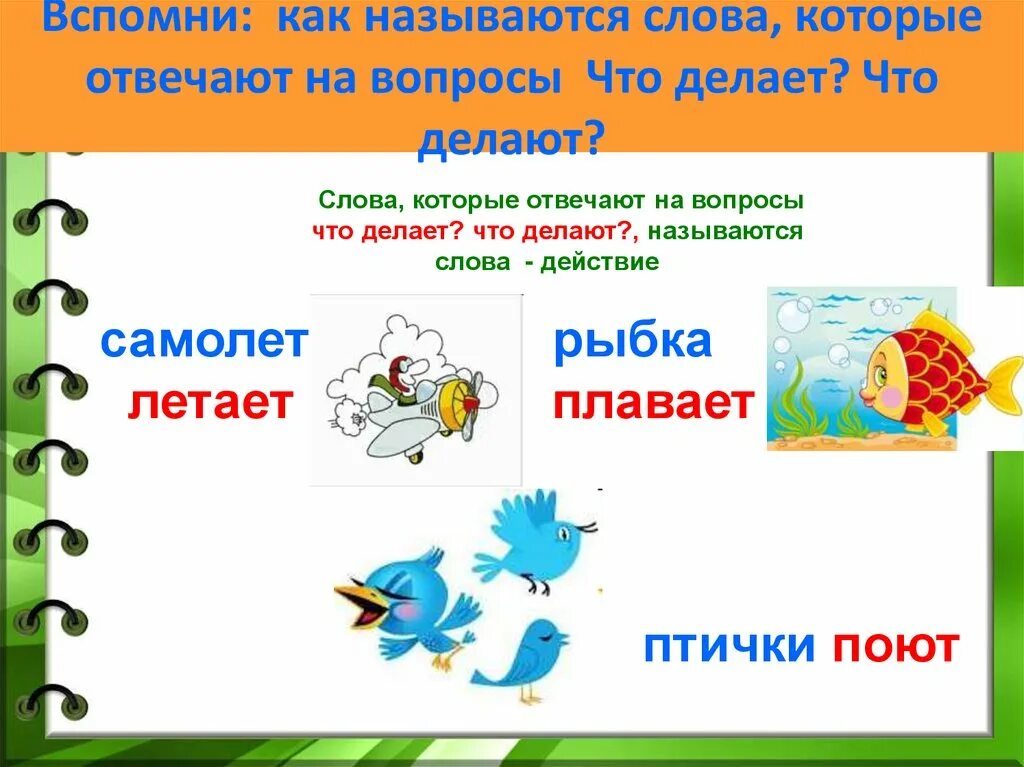 Вспомни: как называются слова, которые отвечают на вопросы Что делает? Что делают?

Слова, которые отвечают на вопросы что делает? что делают?, называются слова - действие

самолет
летает

рыбка
плавает

птички поют